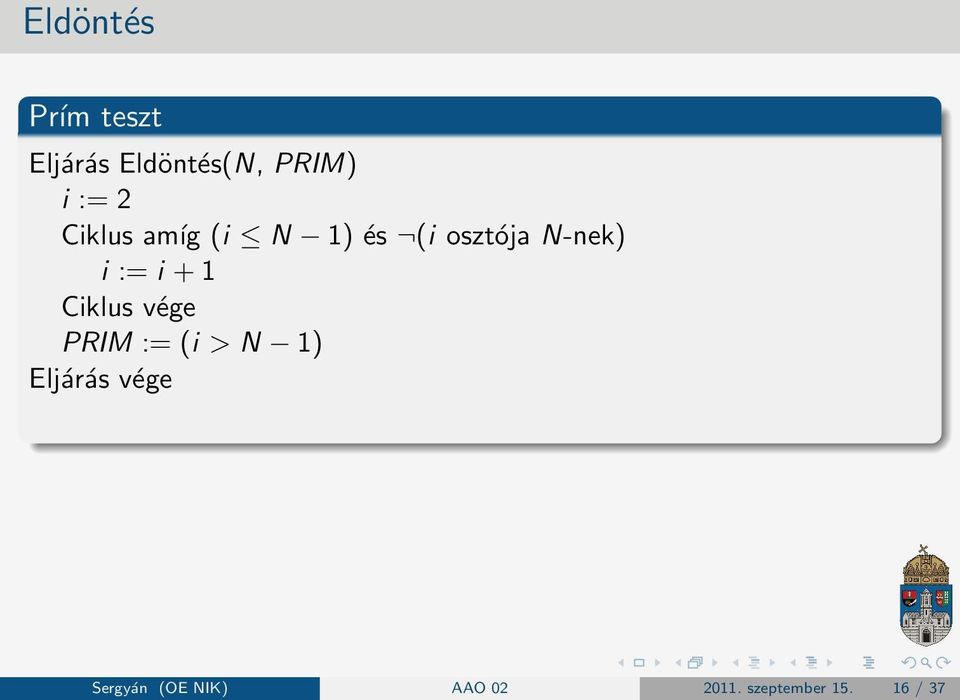 Eldöntés

Prím teszt

Eljárás Eldöntés($N$, $PRIM$)
$i := 2$
Ciklus amíg ($i \leq N - 1$) és $\neg$($i$ osztója $N$-nek)
$i := i + 1$
Ciklus vége
$PRIM := (i > N - 1)$
Eljárás vége

Sergyán (OE NIK) AAO 02 2011. szeptember 15. 16 / 37